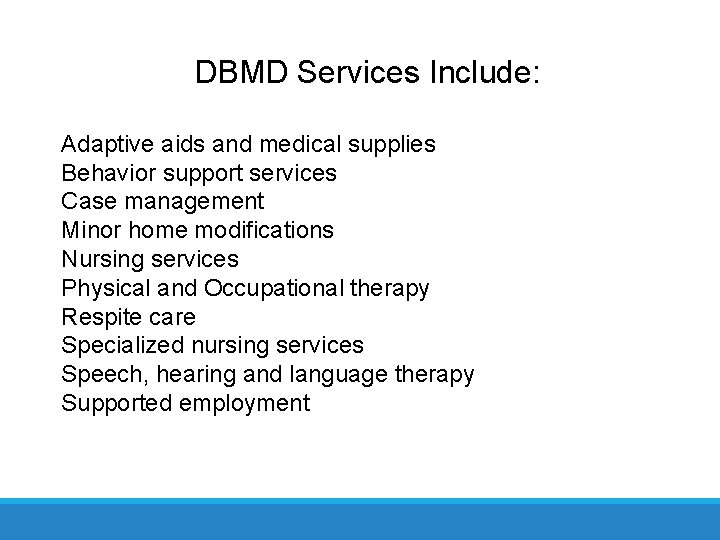 DBMD Services Include:

Adaptive aids and medical supplies
Behavior support services
Case management
Minor home modifications
Nursing services
Physical and Occupational therapy
Respite care
Specialized nursing services
Speech, hearing and language therapy
Supported employment